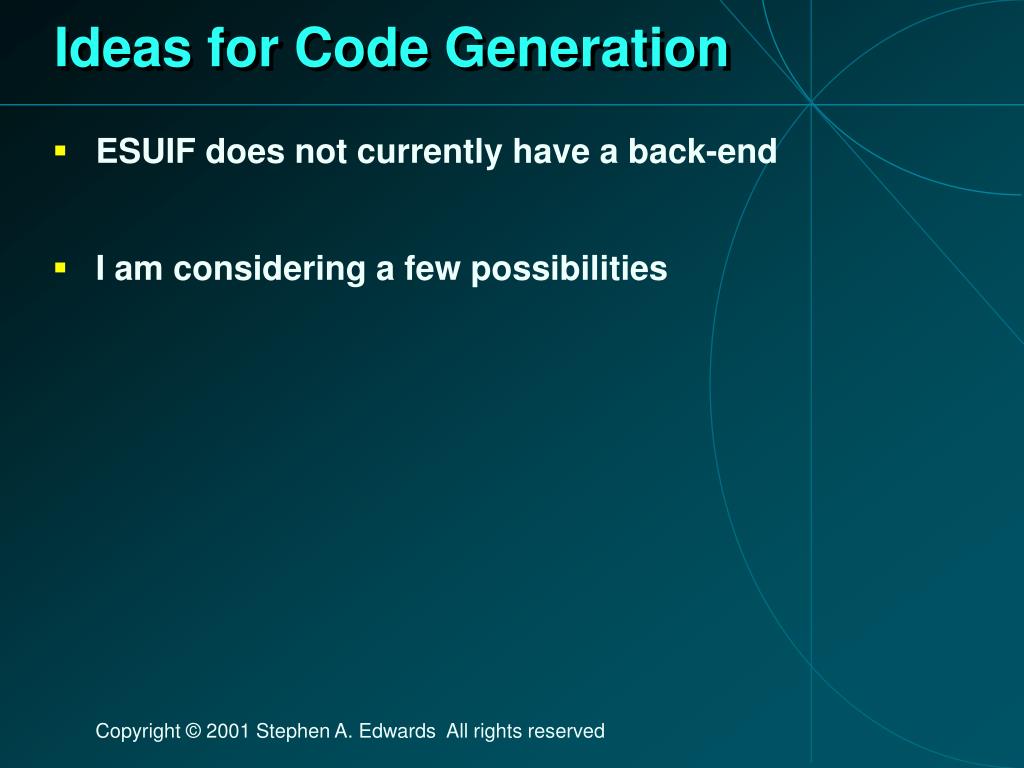 Ideas for Code Generation

▪ ESUIF does not currently have a back-end

▪ I am considering a few possibilities

Copyright © 2001 Stephen A. Edwards All rights reserved